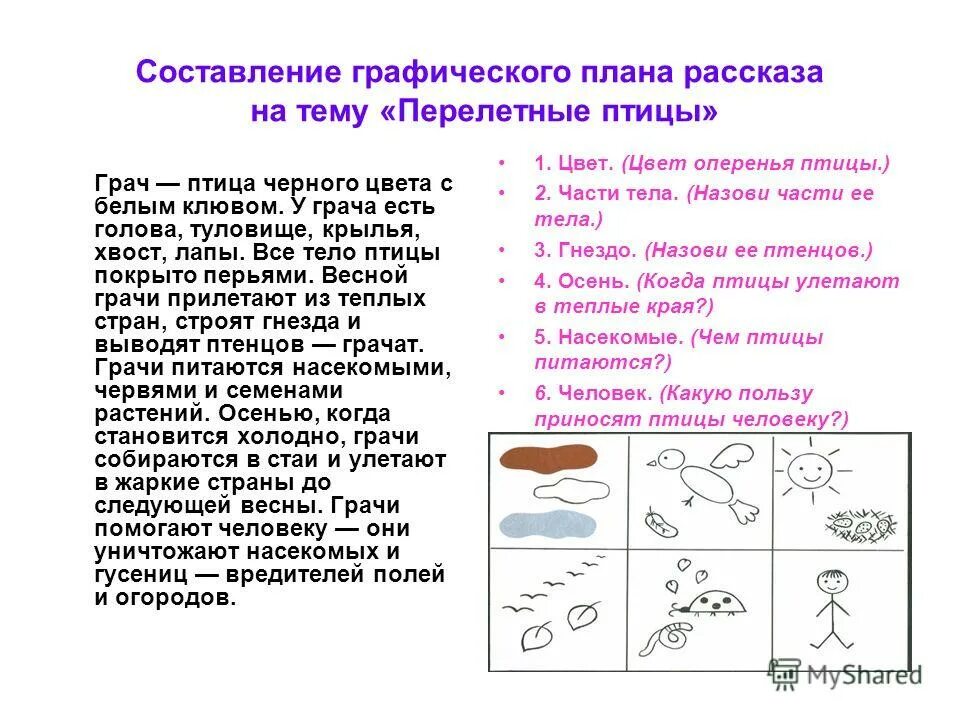 Составление графического плана рассказа на тему «Перелетные птицы»

Грач — птица черного цвета с белым клювом. У грача есть голова, туловище, крылья, хвост, лапы. Все тело птицы покрыто перьями. Весной грачи прилетают из теплых стран, строят гнезда и выводят птенцов — грачат. Грачи питаются насекомыми, червями и семенами растений. Осенью, когда становится холодно, грачи собираются в стаи и улетают в жаркие страны до следующей весны. Грачи помогают человеку — они уничтожают насекомых и гусениц — вредителей полей и огородов.

• 1. Цвет. (Цвет оперенья птицы.)
• 2. Части тела. (Назови части ее тела.)
• 3. Гнездо. (Назови ее птенцов.)
• 4. Осень. (Когда птицы улетают в теплые края?)
• 5. Насекомые. (Чем птицы питаются?)
• 6. Человек. (Какую пользу приносят птицы человеку?)

MyShared